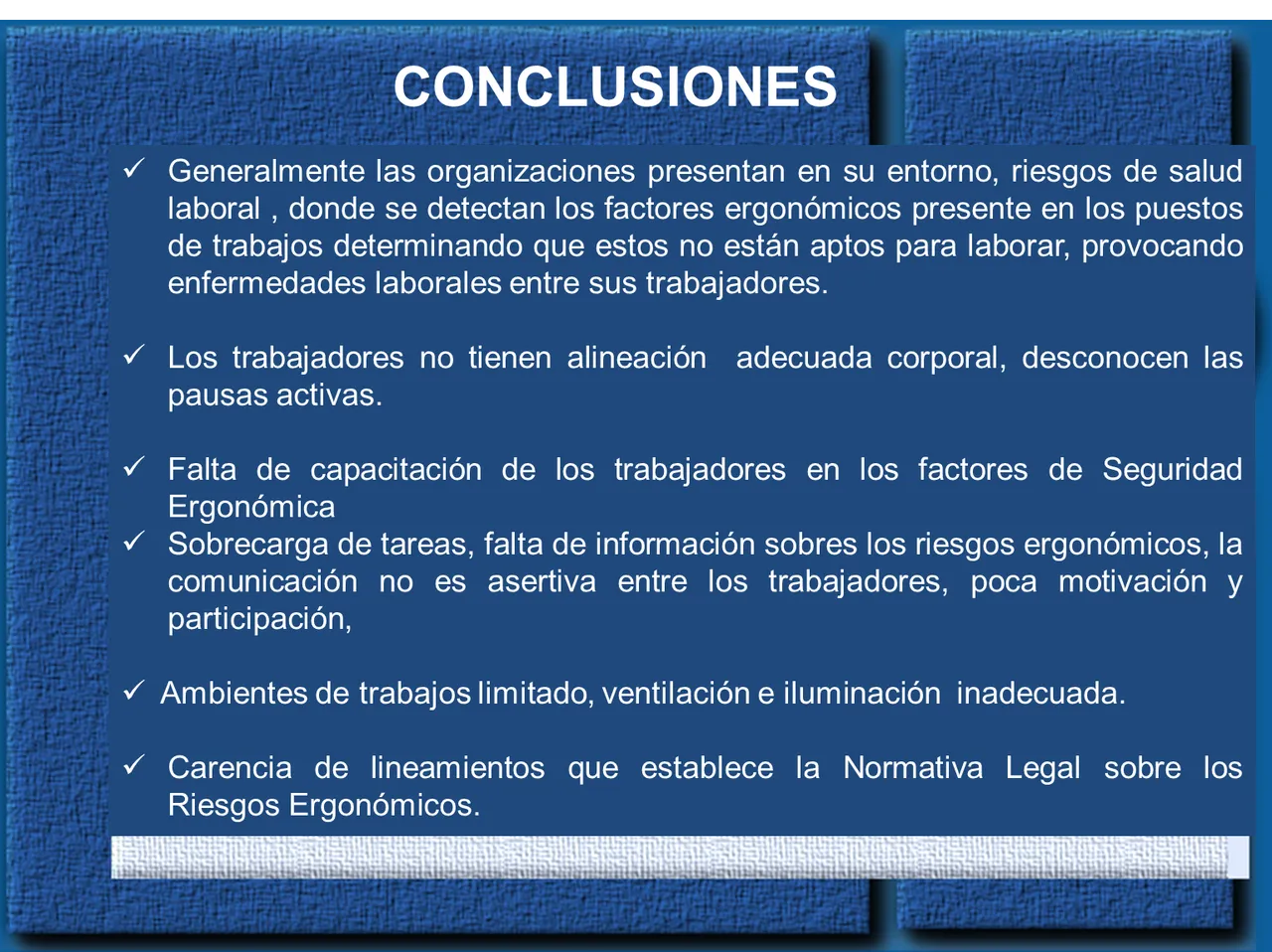 CONCLUSIONES

✓ Generalmente las organizaciones presentan en su entorno, riesgos de salud laboral , donde se detectan los factores ergonómicos presente en los puestos de trabajos determinando que estos no están aptos para laborar, provocando enfermedades laborales entre sus trabajadores.

✓ Los trabajadores no tienen alineación adecuada corporal, desconocen las pausas activas.

✓ Falta de capacitación de los trabajadores en los factores de Seguridad Ergonómica
✓ Sobrecarga de tareas, falta de información sobres los riesgos ergonómicos, la comunicación no es asertiva entre los trabajadores, poca motivación y participación,

✓ Ambientes de trabajos limitado, ventilación e iluminación inadecuada.

✓ Carencia de lineamientos que establece la Normativa Legal sobre los Riesgos Ergonómicos.